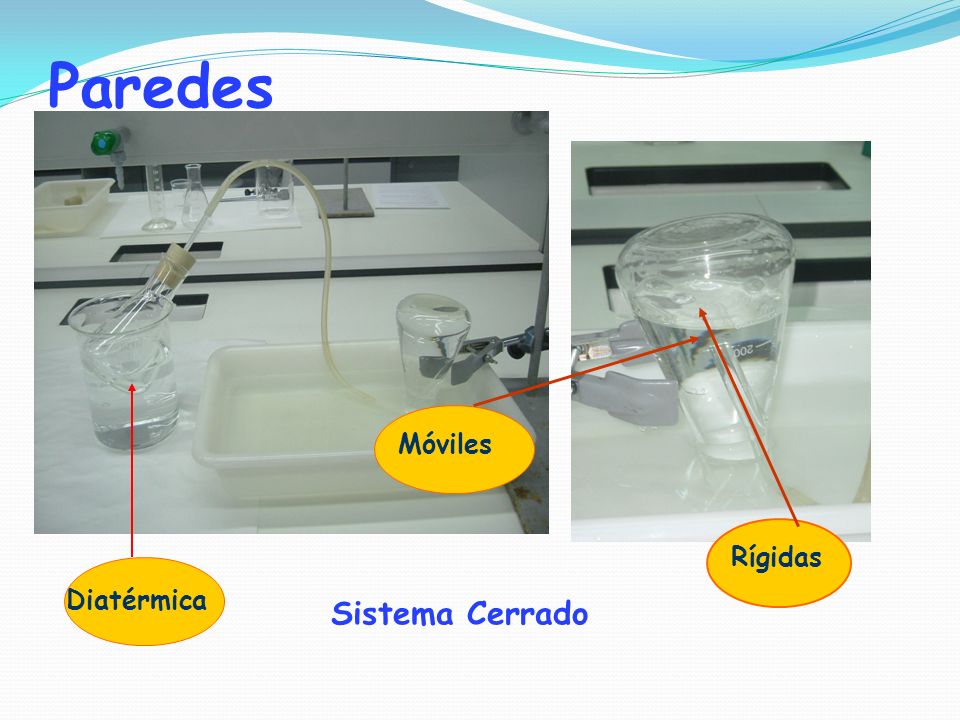 Paredes

Móviles

Rígidas

Diatérmica

Sistema Cerrado